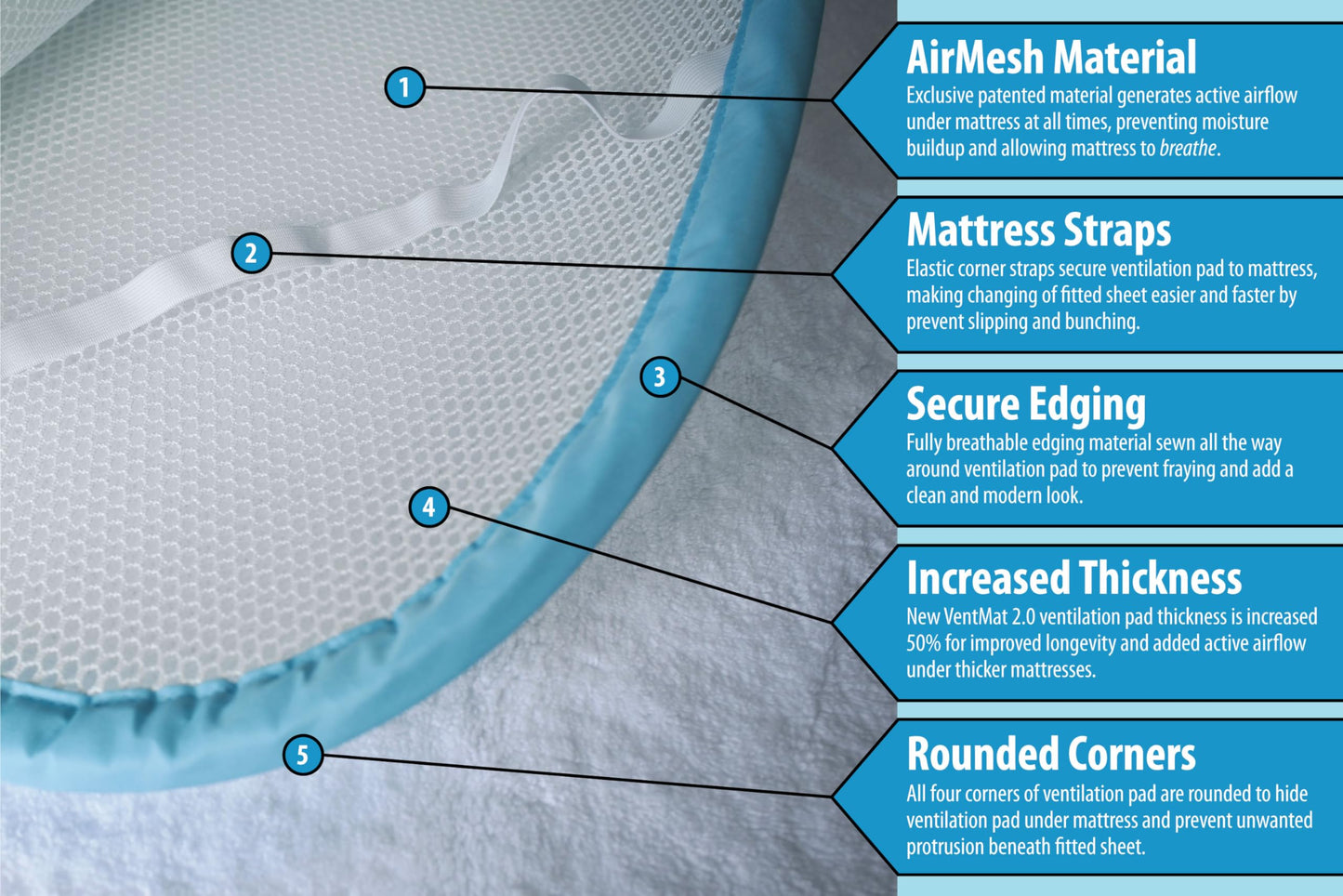 1

2

3

4

5

AirMesh Material
Exclusive patented material generates active airflow under mattress at all times, preventing moisture buildup and allowing mattress to breathe.

Mattress Straps
Elastic corner straps secure ventilation pad to mattress, making changing of fitted sheet easier and faster by prevent slipping and bunching.

Secure Edging
Fully breathable edging material sewn all the way around ventilation pad to prevent fraying and add a clean and modern look.

Increased Thickness
New VentMat 2.0 ventilation pad thickness is increased 50% for improved longevity and added active airflow under thicker mattresses.

Rounded Corners
All four corners of ventilation pad are rounded to hide ventilation pad under mattress and prevent unwanted protrusion beneath fitted sheet.